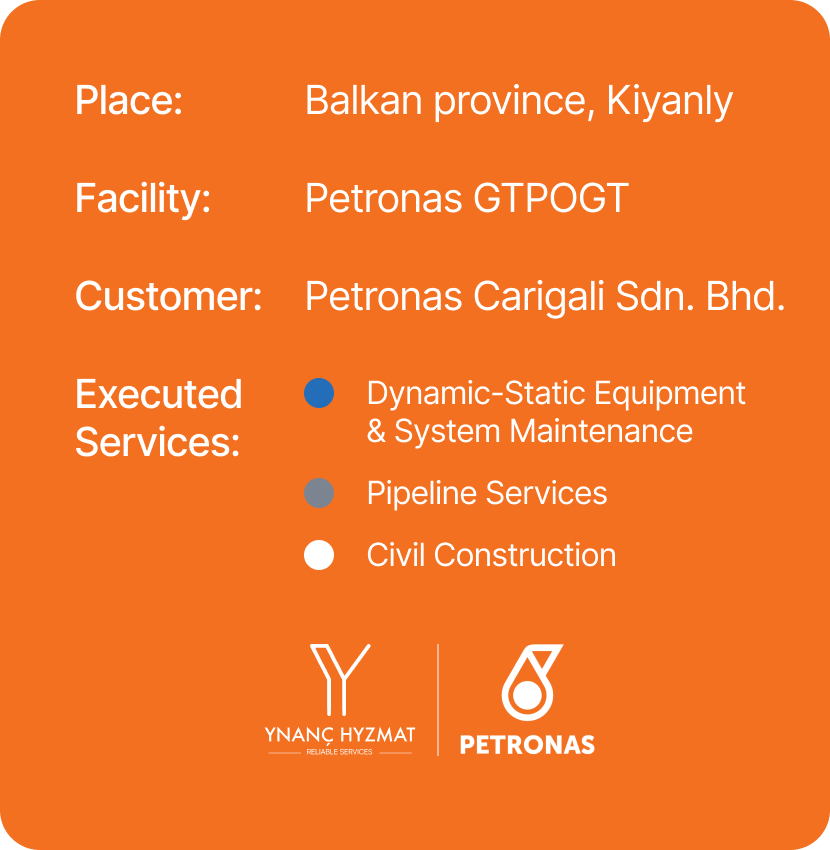 Place: Balkan province, Kiyanly

Facility: Petronas GTPOGT

Customer: Petronas Carigali Sdn. Bhd.

Executed Services:
Dynamic-Static Equipment & System Maintenance
Pipeline Services
Civil Construction

YNANÇ HYZMAT
RELIABLE SERVICES

PETRONAS